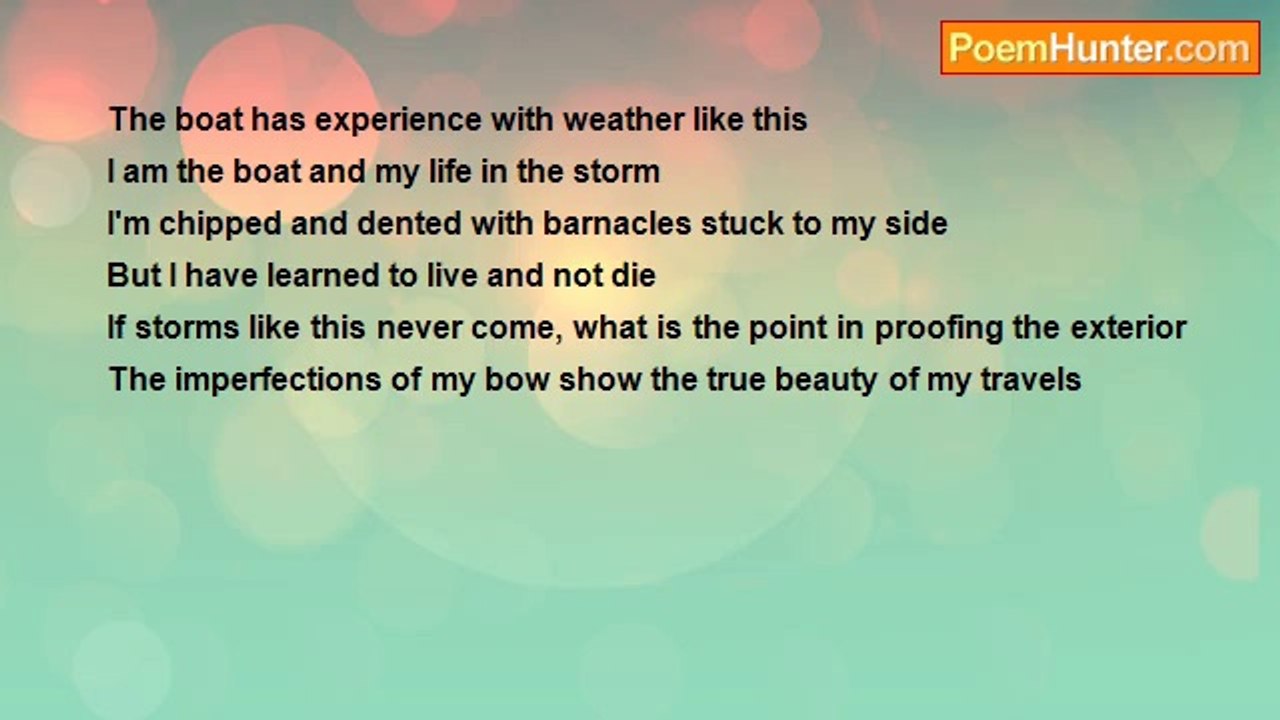 PoemHunter.com

The boat has experience with weather like this
I am the boat and my life in the storm
I'm chipped and dented with barnacles stuck to my side
But I have learned to live and not die
If storms like this never come, what is the point in proofing the exterior
The imperfections of my bow show the true beauty of my travels